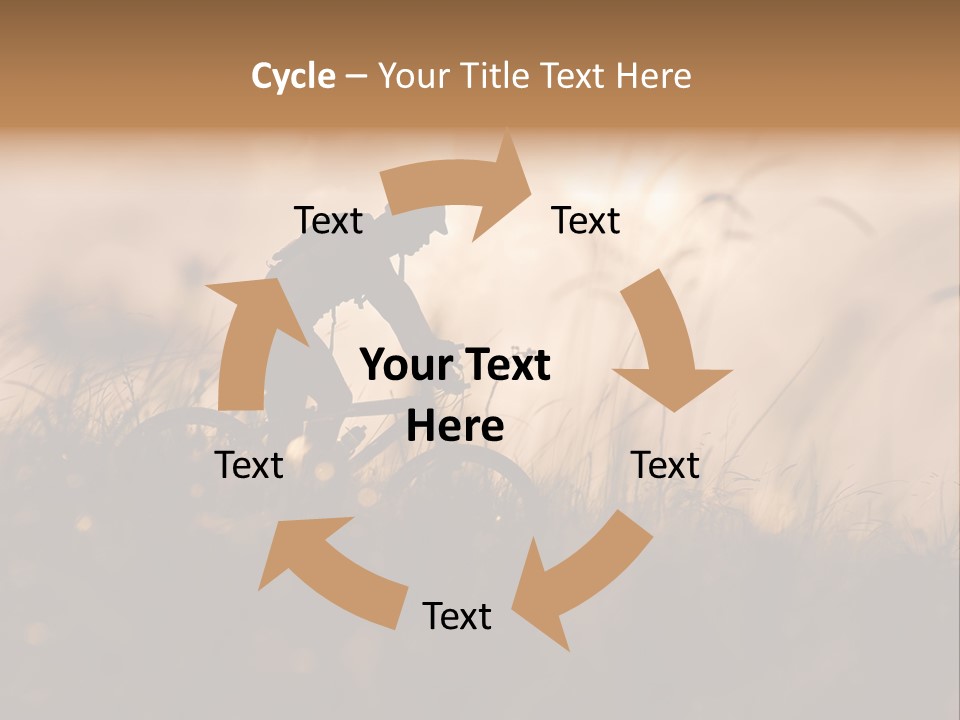 Cycle – Your Title Text Here

Text

Text

Your Text Here

Text

Text

Text